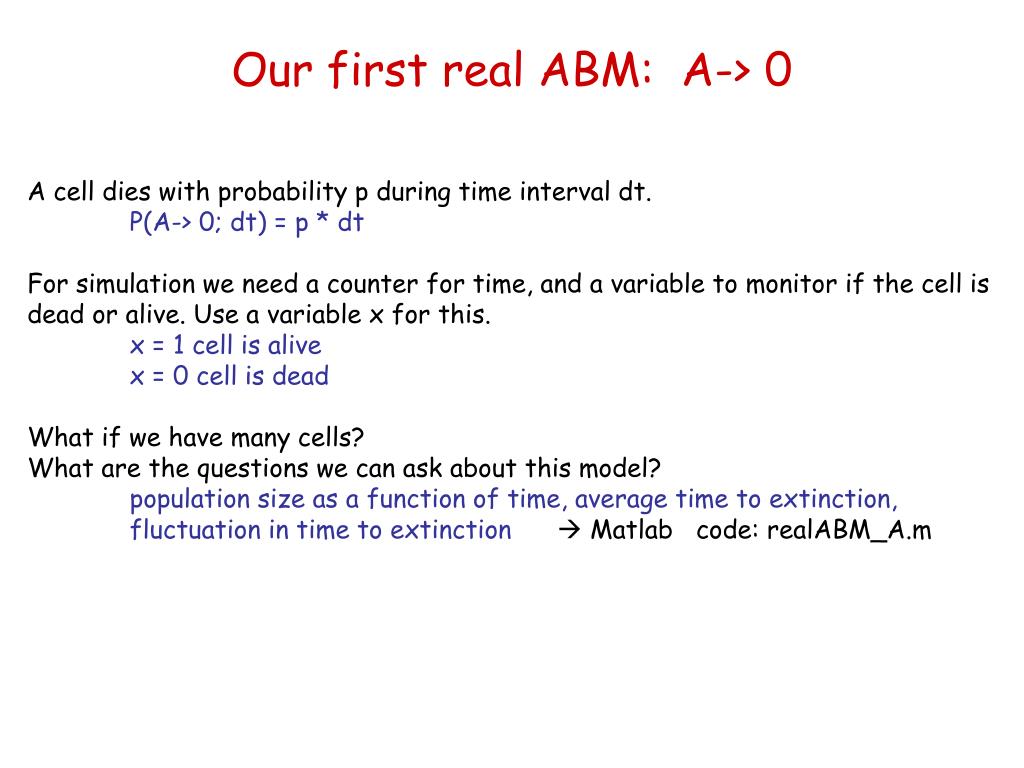 Our first real ABM:  A-> 0

A cell dies with probability p during time interval dt.
P(A-> 0; dt) = p * dt

For simulation we need a counter for time, and a variable to monitor if the cell is dead or alive. Use a variable x for this.
x = 1 cell is alive
x = 0 cell is dead

What if we have many cells?
What are the questions we can ask about this model?
population size as a function of time, average time to extinction, fluctuation in time to extinction → Matlab code: realABM_A.m